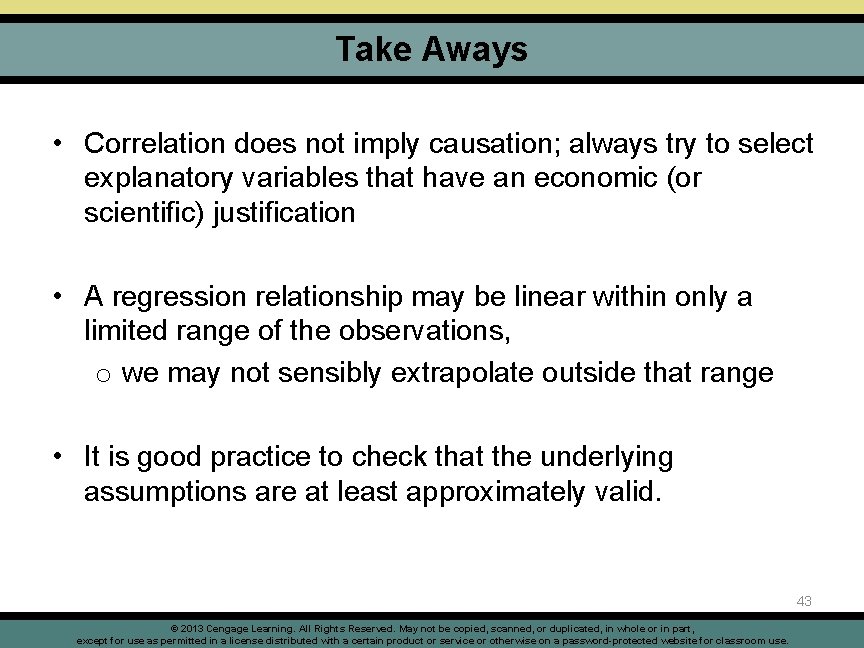 Take Aways

• Correlation does not imply causation; always try to select explanatory variables that have an economic (or scientific) justification

• A regression relationship may be linear within only a limited range of the observations,

o we may not sensibly extrapolate outside that range

• It is good practice to check that the underlying assumptions are at least approximately valid.

43

© 2013 Cengage Learning. All Rights Reserved. May not be copied, scanned, or duplicated, in whole or in part, except for use as permitted in a license distributed with a certain product or service or otherwise on a password-protected website for classroom use.